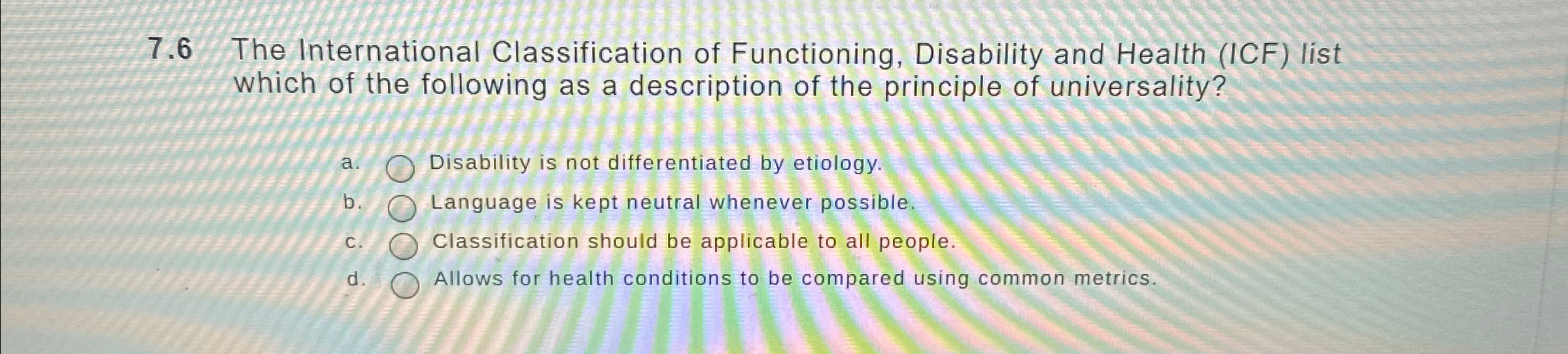 7.6 The International Classification of Functioning, Disability and Health (ICF) list which of the following as a description of the principle of universality?

a. Disability is not differentiated by etiology.
b. Language is kept neutral whenever possible.
c. Classification should be applicable to all people.
d. Allows for health conditions to be compared using common metrics.